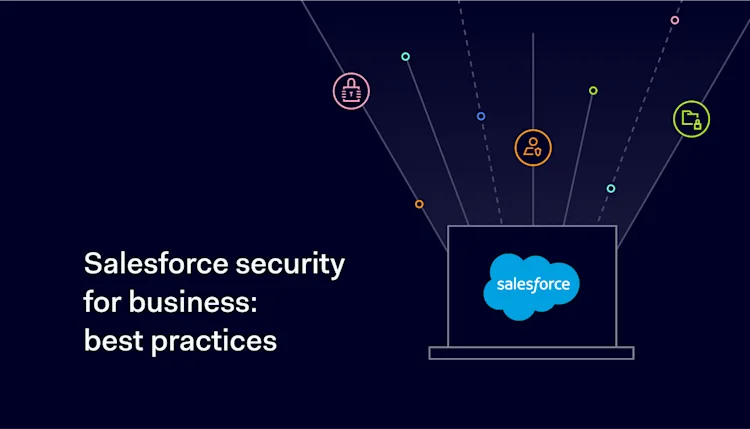 Salesforce security for business: best practices

salesforce